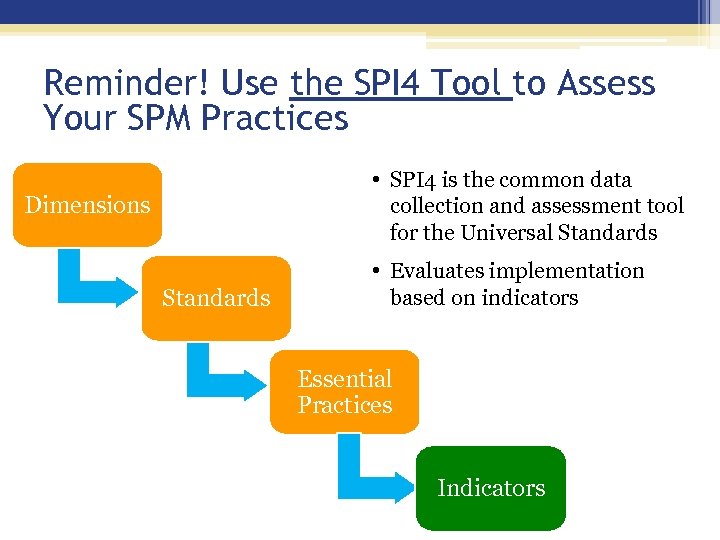 Reminder! Use the SPI4 Tool to Assess Your SPM Practices

Dimensions

Standards

Essential Practices

Indicators

• SPI4 is the common data collection and assessment tool for the Universal Standards

• Evaluates implementation based on indicators